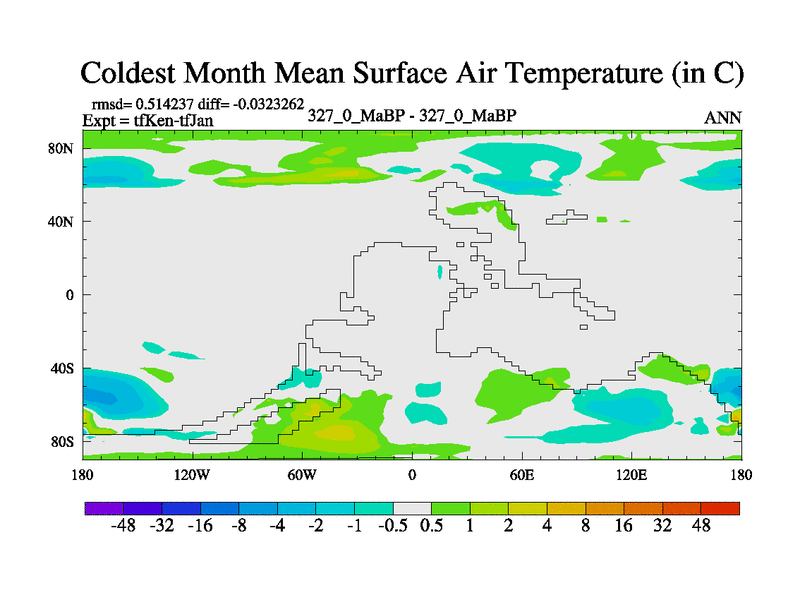 Coldest Month Mean Surface Air Temperature (in C)

rmsd= 0.514237 diff= -0.0323262
Expt = tfKen-tfJan

327_0_MaBP - 327_0_MaBP

ANN

80N
40N
0
40S
80S

180
120W
60W
0
60E
120E
180

-48 -32 -16 -8 -4 -2 -1 -0.5 0.5 1 2 4 8 16 32 48